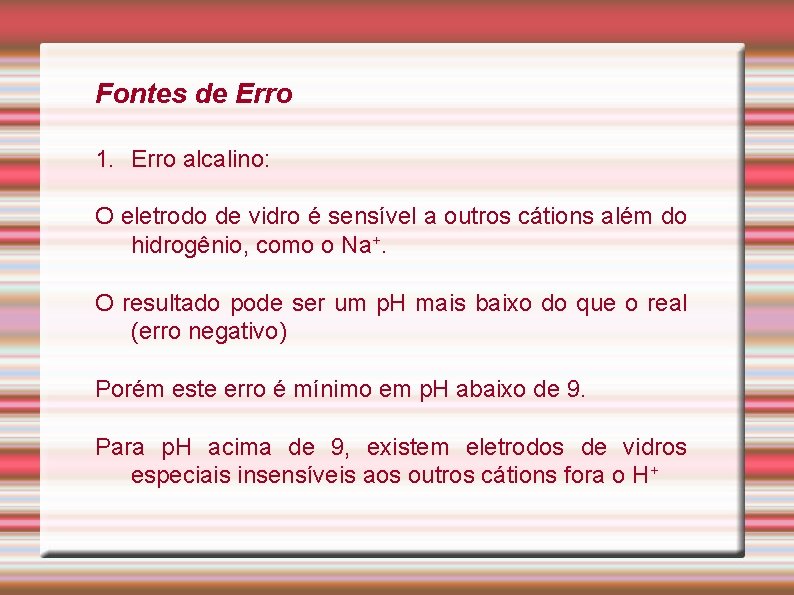 Fontes de Erro

1. Erro alcalino:

O eletrodo de vidro é sensível a outros cátions além do hidrogênio, como o $Na^+$.

O resultado pode ser um pH mais baixo do que o real (erro negativo)

Porém este erro é mínimo em pH abaixo de 9.

Para pH acima de 9, existem eletrodos de vidros especiais insensíveis aos outros cátions fora o $H^+$